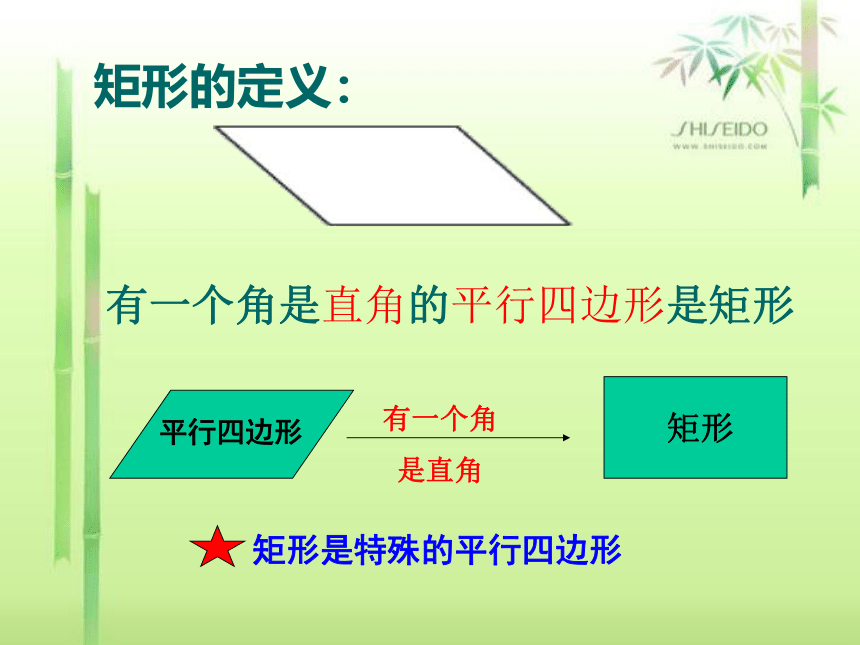 矩形的定义：

SHISEIDO
WWW.SHISEIDO.COM

有一个角是直角的平行四边形是矩形

平行四边形

有一个角
是直角

矩形

矩形是特殊的平行四边形